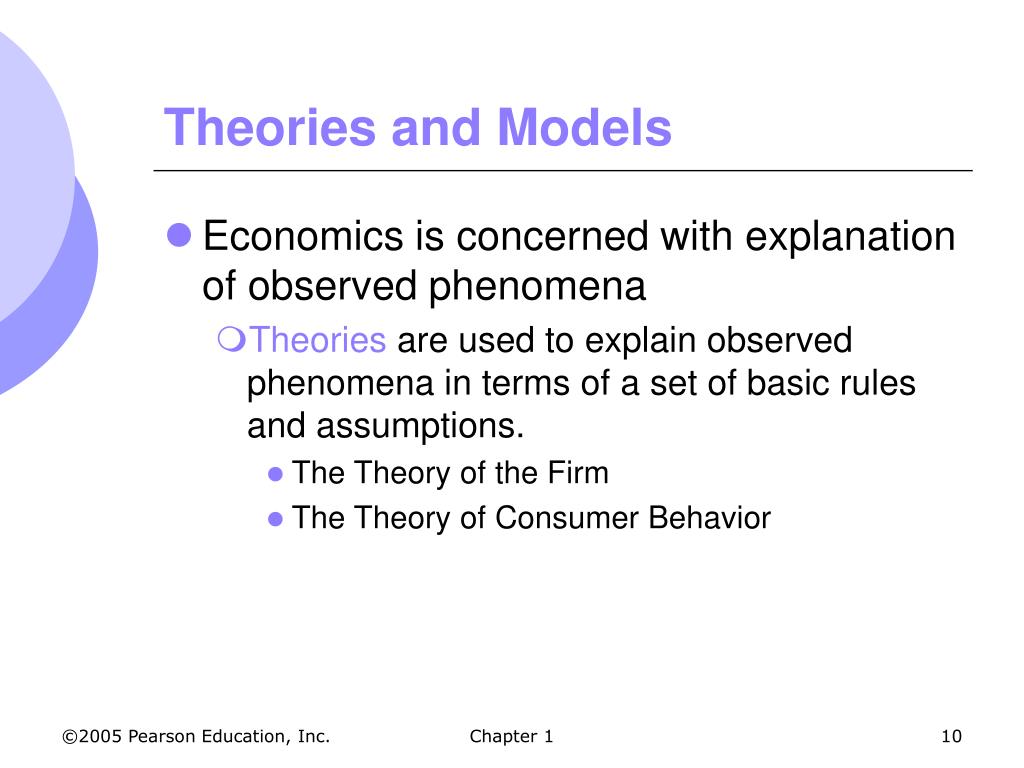 Theories and Models

- Economics is concerned with explanation of observed phenomena
  - Theories are used to explain observed phenomena in terms of a set of basic rules and assumptions.
    - The Theory of the Firm
    - The Theory of Consumer Behavior

©2005 Pearson Education, Inc.

Chapter 1

10